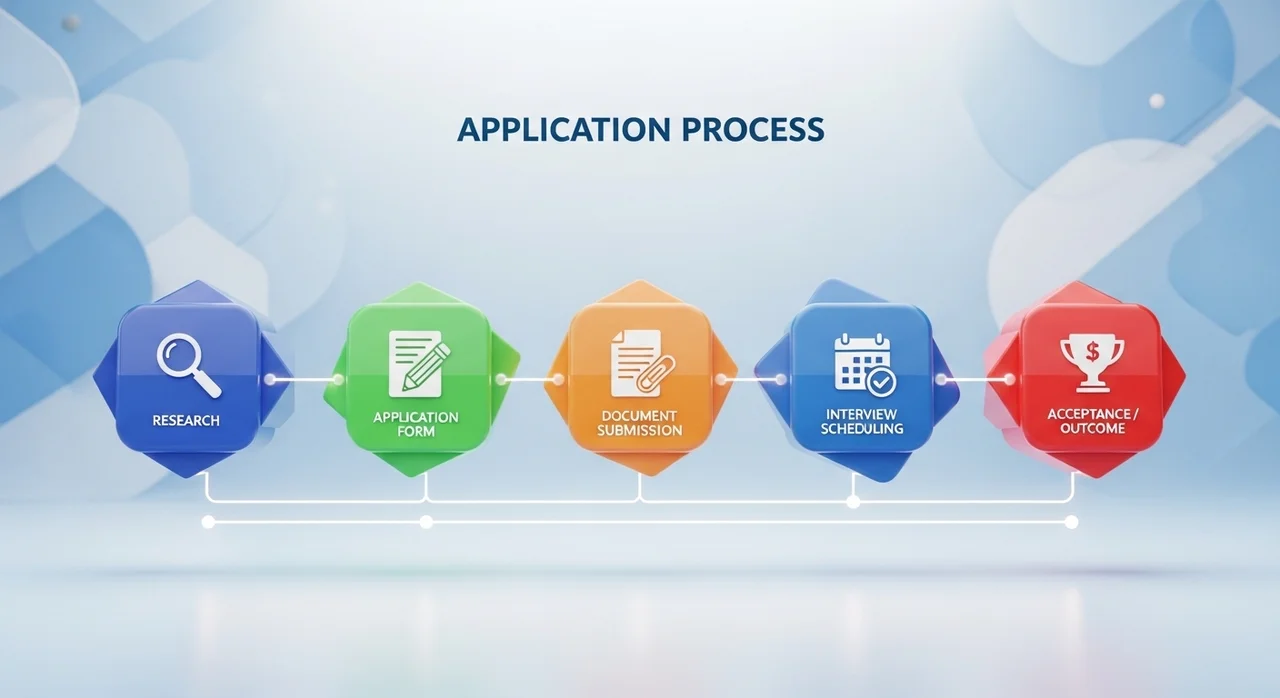 APPLICATION PROCESS

RESEARCH

APPLICATION FORM

DOCUMENT SUBMISSION

INTERVIEW SCHEDULING

ACCEPTANCE / OUTCOME